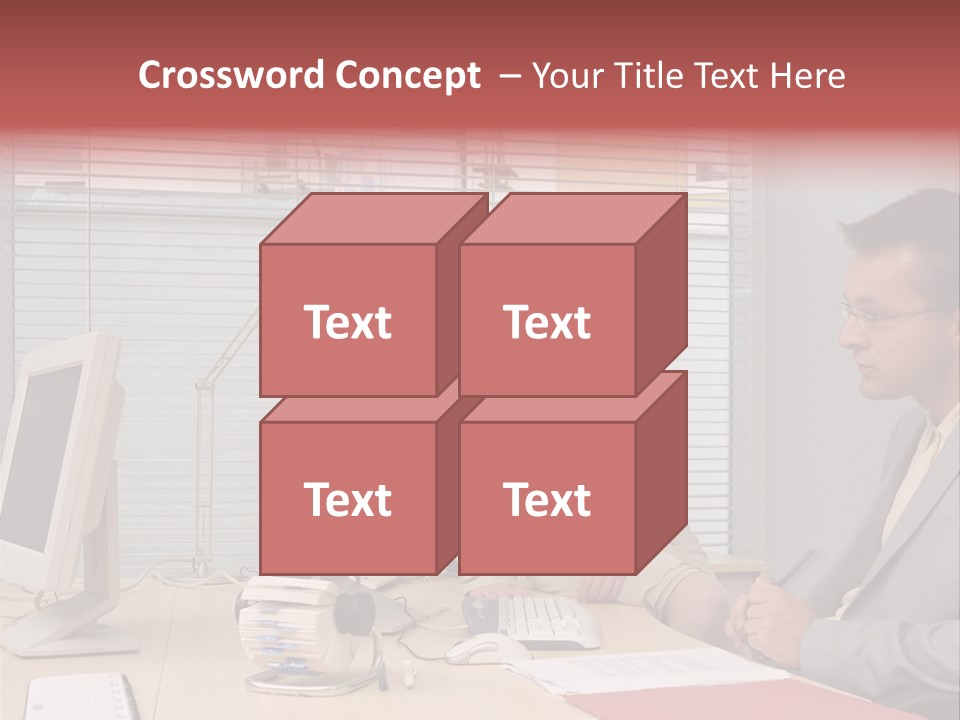 Crossword Concept – Your Title Text Here

Text

Text

Text

Text